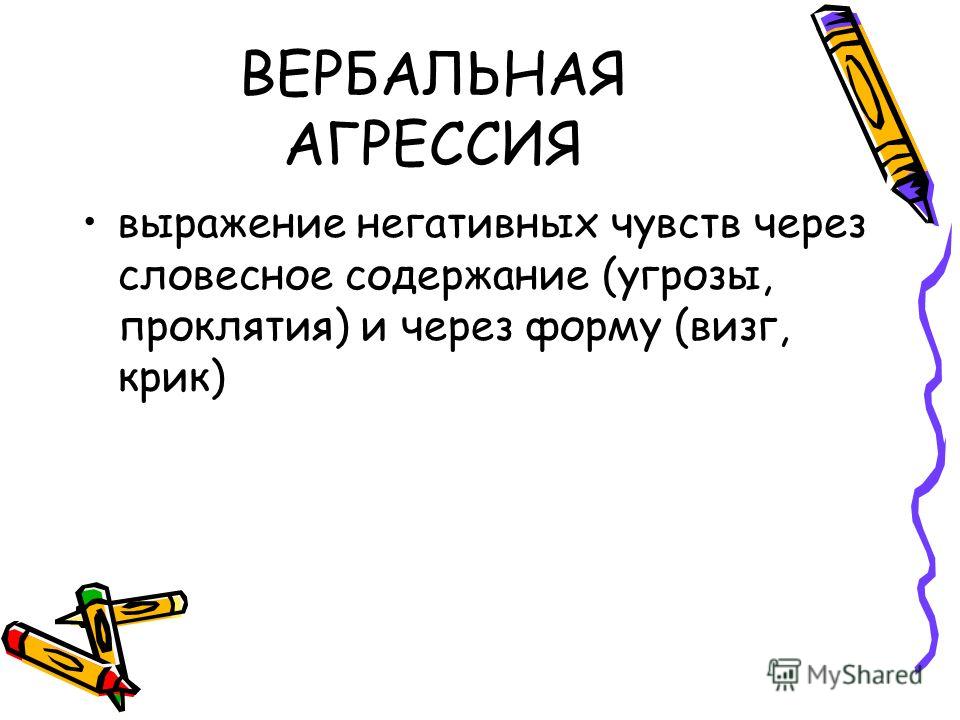 ВЕРБАЛЬНАЯ АГРЕССИЯ

• выражение негативных чувств через словесное содержание (угрозы, проклятия) и через форму (визг, крик)

MyShared